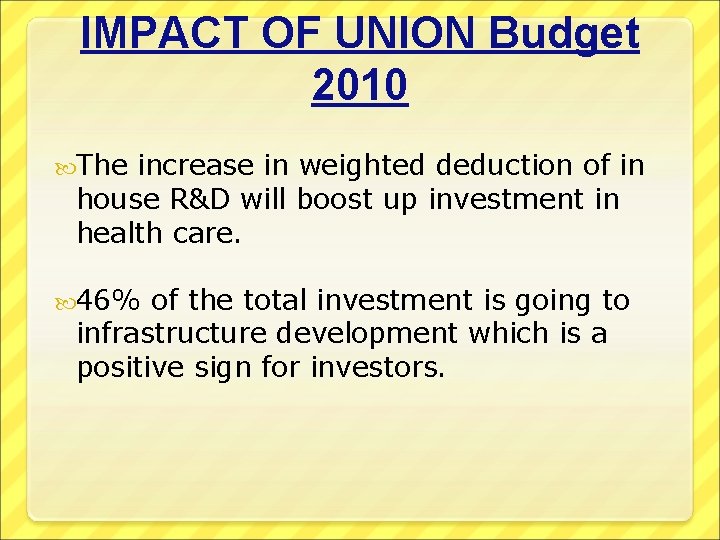 IMPACT OF UNION Budget 2010

The increase in weighted deduction of in house R&D will boost up investment in health care.

46% of the total investment is going to infrastructure development which is a positive sign for investors.